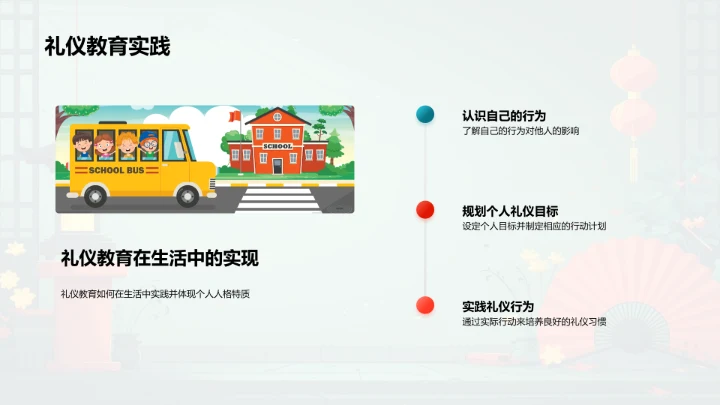 礼仪教育实践

SCHOOL BUS

SCHOOL

礼仪教育在生活中的实现

礼仪教育如何在生活中实践并体现个人人格特质

认识自己的行为

了解自己的行为对他人的影响

规划个人礼仪目标

设定个人目标并制定相应的行动计划

实践礼仪行为

通过实际行动来培养良好的礼仪习惯